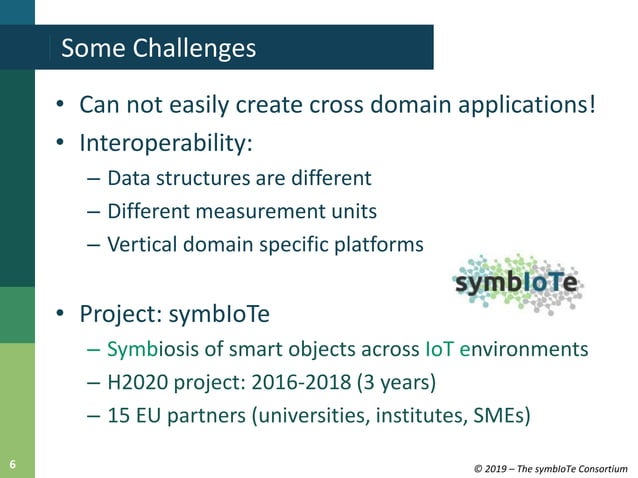 Some Challenges

• Can not easily create cross domain applications!
• Interoperability:
– Data structures are different
– Different measurement units
– Vertical domain specific platforms

symbIoTe

• Project: symbIoTe
– Symbiosis of smart objects across IoT environments
– H2020 project: 2016-2018 (3 years)
– 15 EU partners (universities, institutes, SMEs)

6

© 2019 – The symbIoTe Consortium